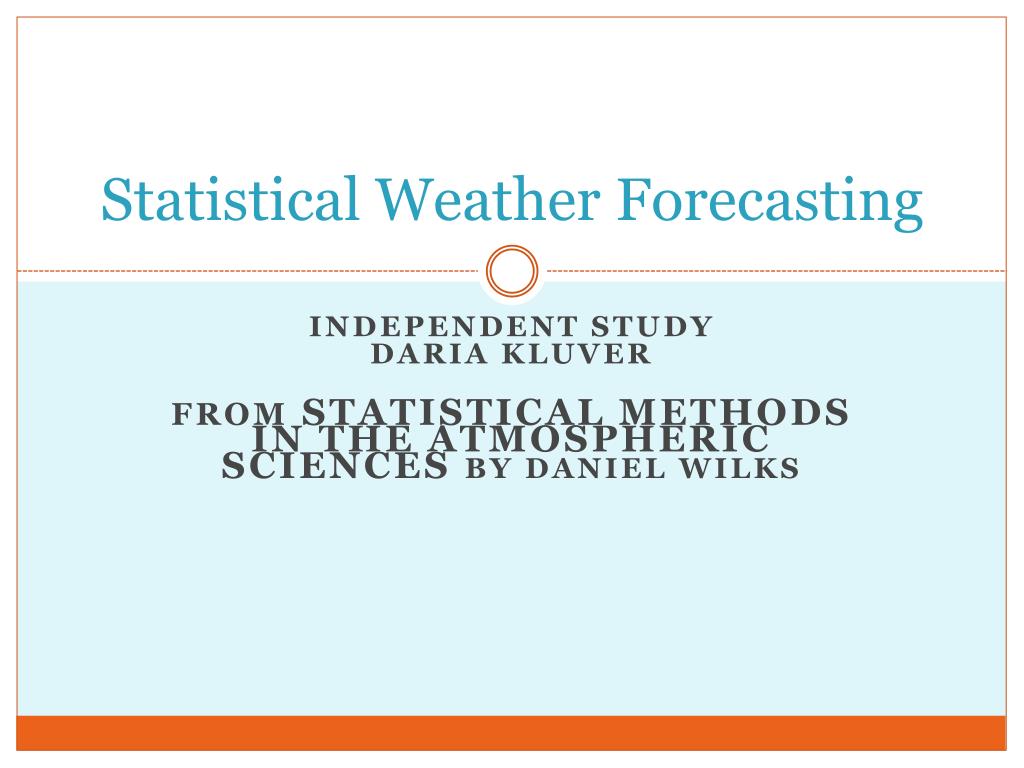 Statistical Weather Forecasting

INDEPENDENT STUDY
DARIA KLUVER

FROM STATISTICAL METHODS IN THE ATMOSPHERIC SCIENCES BY DANIEL WILKS